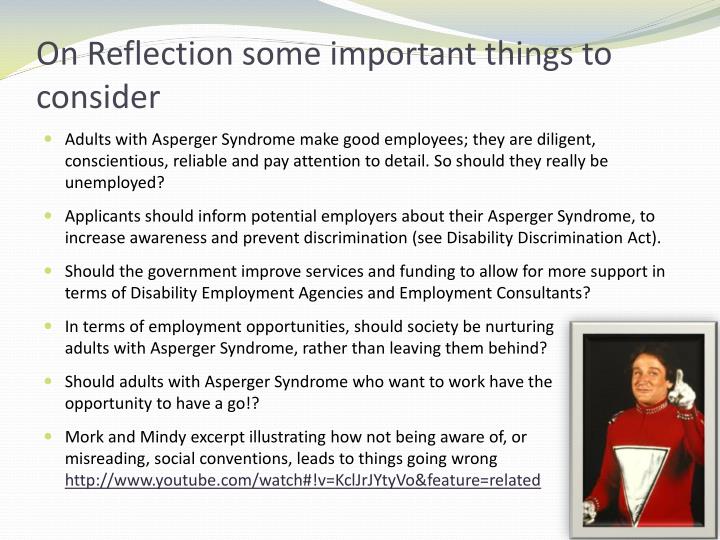 On Reflection some important things to consider

- Adults with Asperger Syndrome make good employees; they are diligent, conscientious, reliable and pay attention to detail. So should they really be unemployed?
- Applicants should inform potential employers about their Asperger Syndrome, to increase awareness and prevent discrimination (see Disability Discrimination Act).
- Should the government improve services and funding to allow for more support in terms of Disability Employment Agencies and Employment Consultants?
- In terms of employment opportunities, should society be nurturing adults with Asperger Syndrome, rather than leaving them behind?
- Should adults with Asperger Syndrome who want to work have the opportunity to have a go!?
- Mork and Mindy excerpt illustrating how not being aware of, or misreading, social conventions, leads to things going wrong http://www.youtube.com/watch#!v=KclJrJYtyVo&feature=related